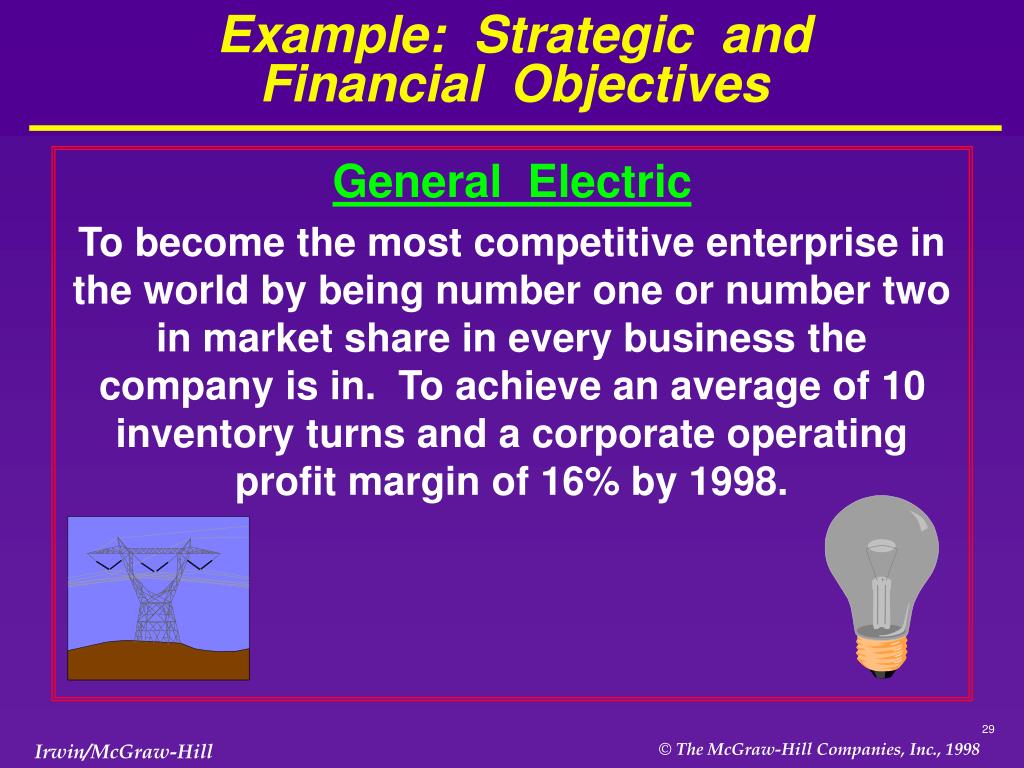 Example: Strategic and Financial Objectives

General Electric

To become the most competitive enterprise in the world by being number one or number two in market share in every business the company is in. To achieve an average of 10 inventory turns and a corporate operating profit margin of 16% by 1998.

29

Irwin/McGraw-Hill

© The McGraw-Hill Companies, Inc., 1998